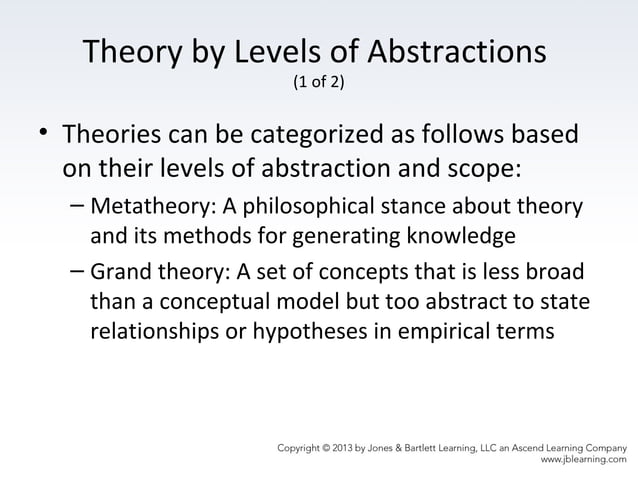 Theory by Levels of Abstractions
(1 of 2)

• Theories can be categorized as follows based on their levels of abstraction and scope:

– Metatheory: A philosophical stance about theory and its methods for generating knowledge

– Grand theory: A set of concepts that is less broad than a conceptual model but too abstract to state relationships or hypotheses in empirical terms

Copyright © 2013 by Jones & Bartlett Learning, LLC an Ascend Learning Company
www.jblearning.com